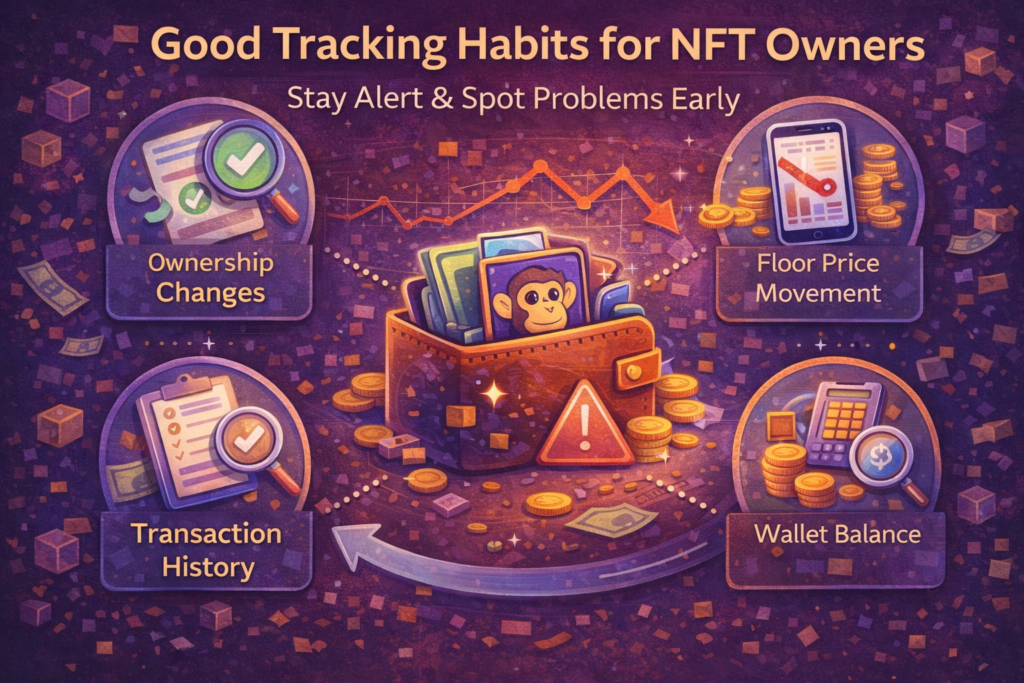 Good Tracking Habits for NFT Owners

Stay Alert & Spot Problems Early

Ownership Changes

Floor Price Movement

Transaction History

Wallet Balance